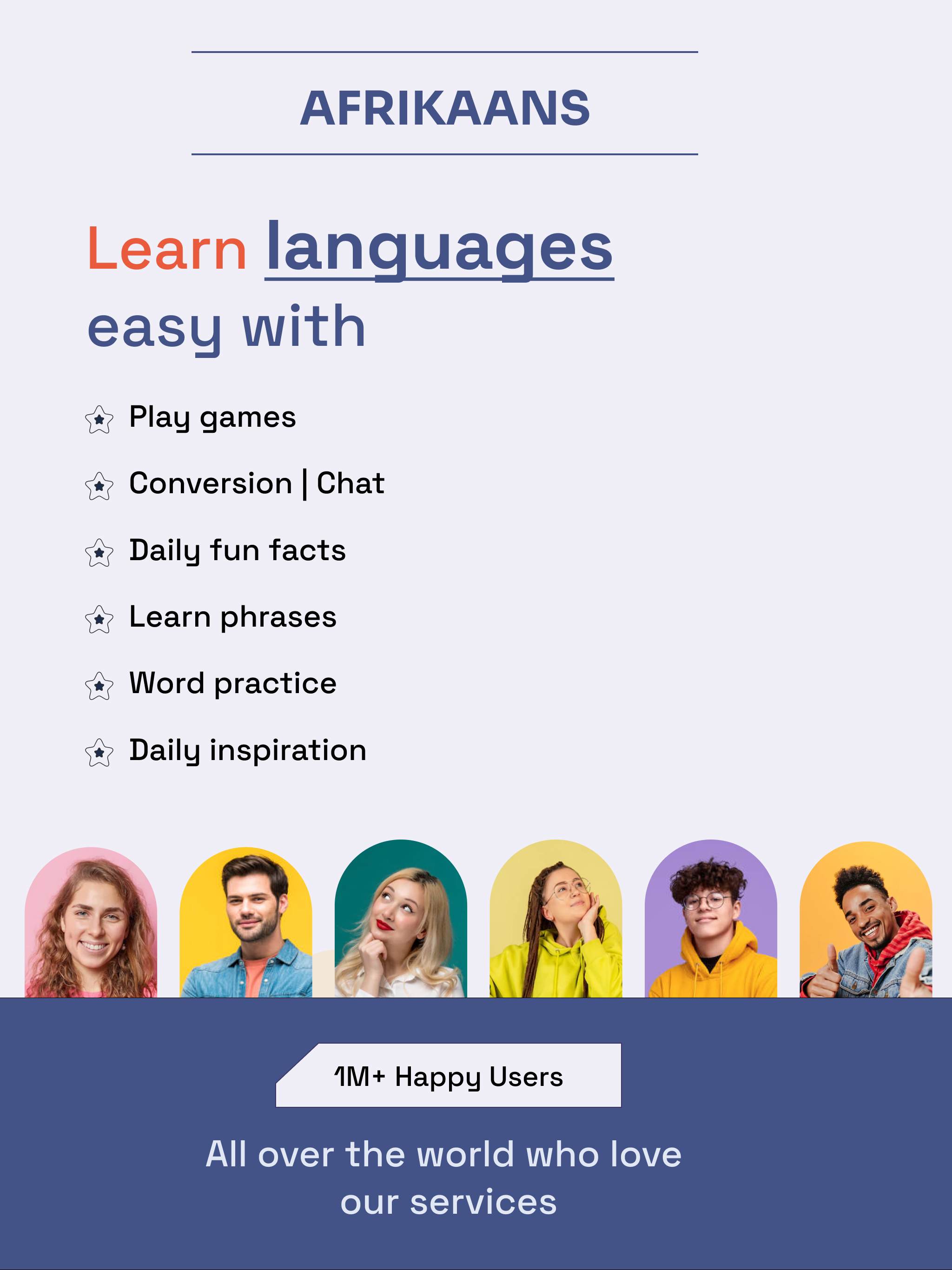 AFRIKAANS

Learn languages easy with

Play games

Conversion | Chat

Daily fun facts

Learn phrases

Word practice

Daily inspiration

1M+ Happy Users

All over the world who love our services